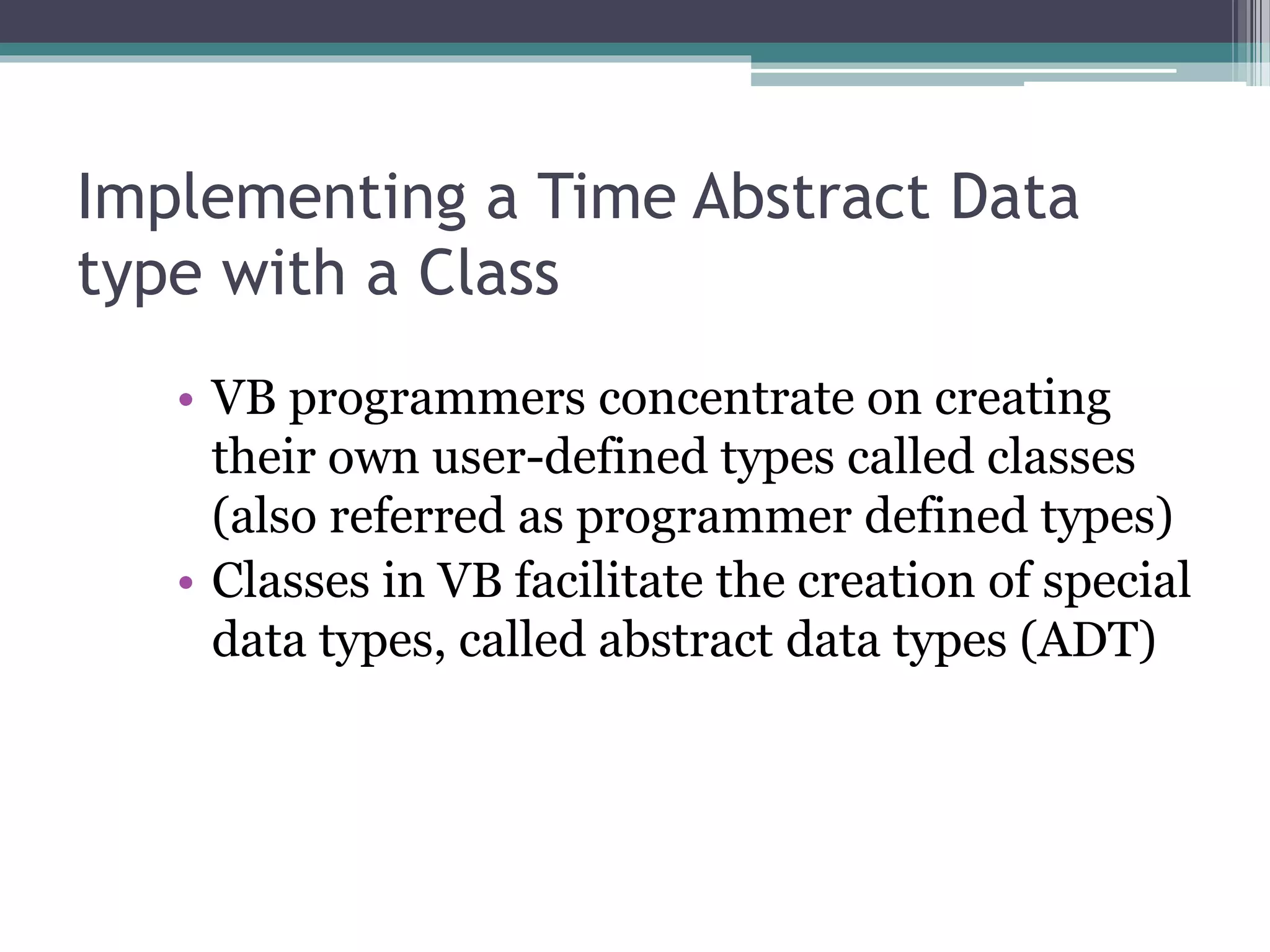 Implementing a Time Abstract Data type with a Class

• VB programmers concentrate on creating their own user-defined types called classes (also referred as programmer defined types)
• Classes in VB facilitate the creation of special data types, called abstract data types (ADT)